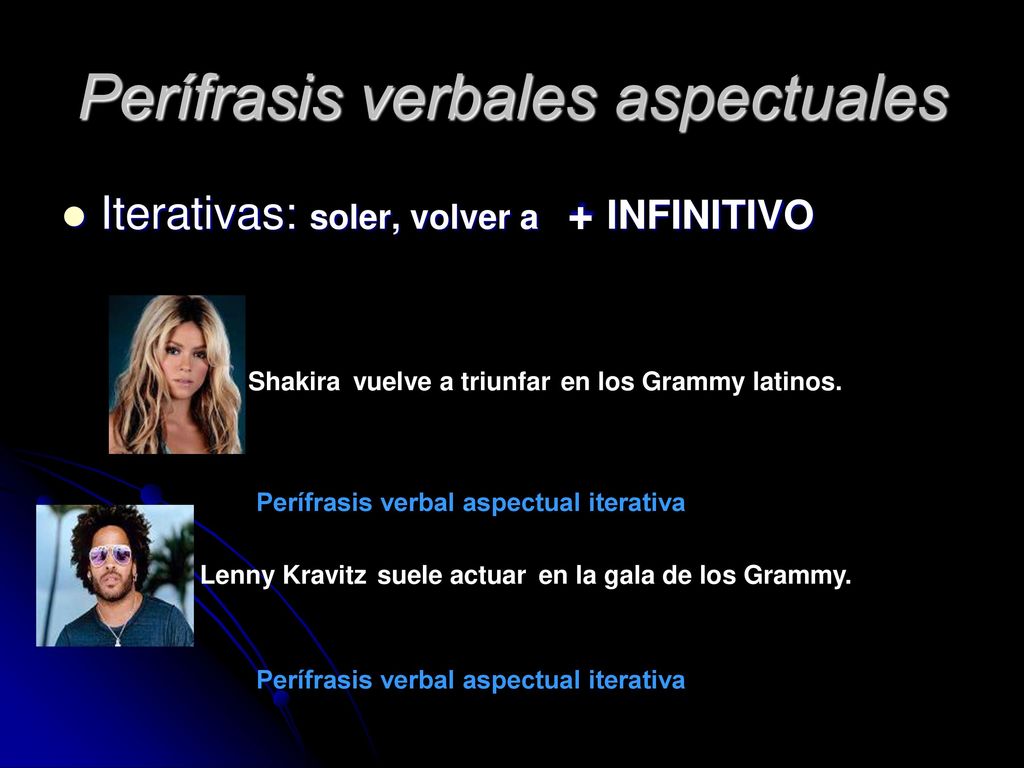 Perífrasis verbales aspectuales

Iterativas: soler, volver a + INFINITIVO

Shakira vuelve a triunfar en los Grammy latinos.

Perífrasis verbal aspectual iterativa

Lenny Kravitz suele actuar en la gala de los Grammy.

Perífrasis verbal aspectual iterativa